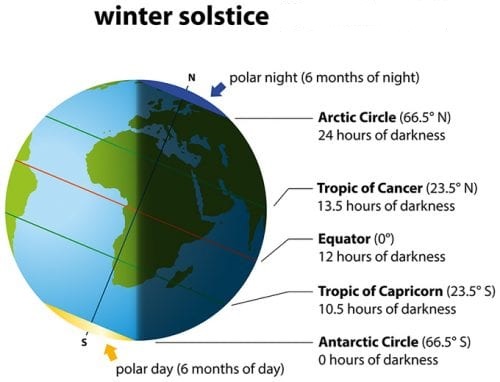 winter solstice

N

polar night (6 months of night)

Arctic Circle (66.5° N)
24 hours of darkness

Tropic of Cancer (23.5° N)
13.5 hours of darkness

Equator (0°)
12 hours of darkness

Tropic of Capricorn (23.5° S)
10.5 hours of darkness

Antarctic Circle (66.5° S)
0 hours of darkness

S

polar day (6 months of day)